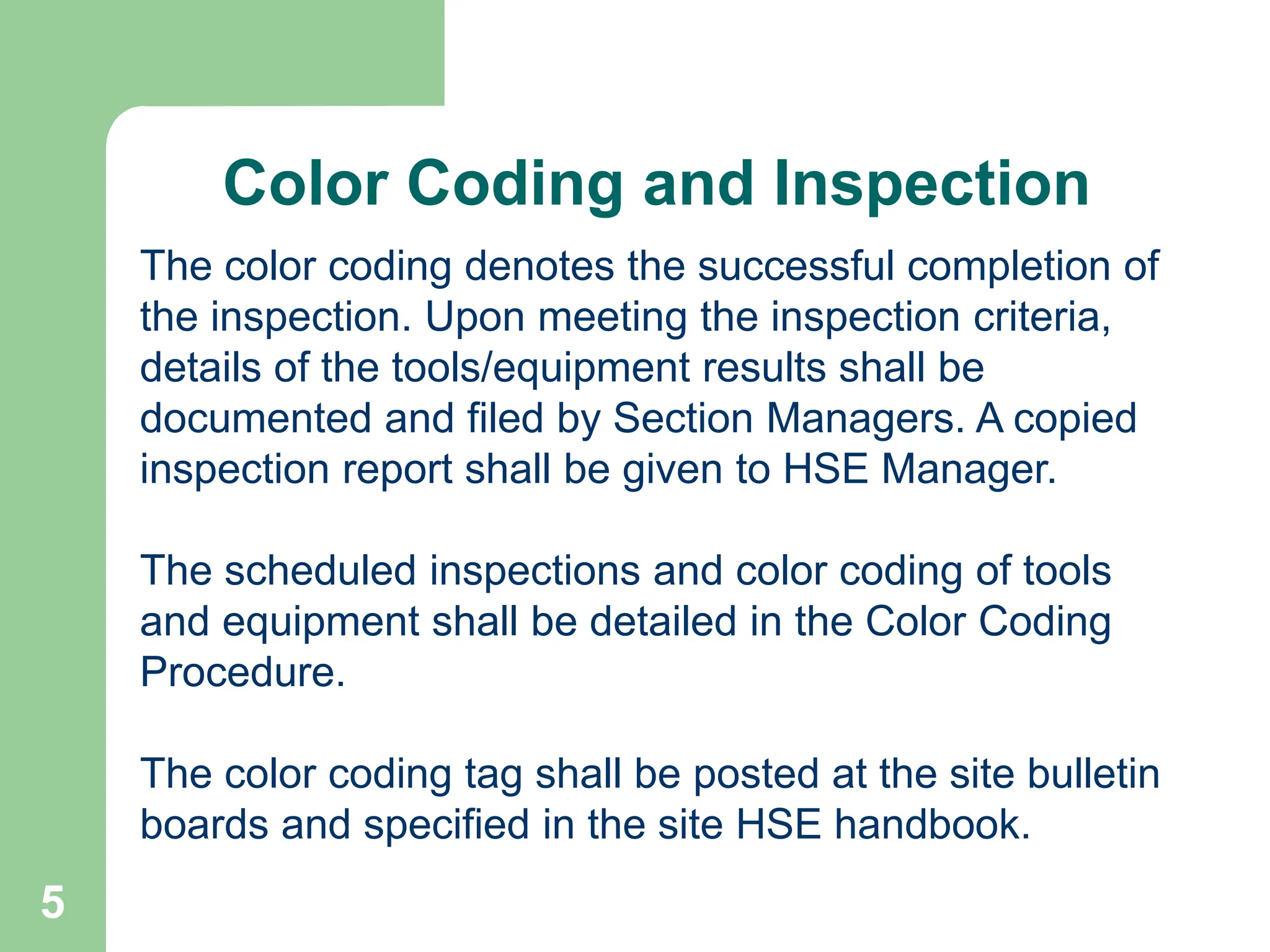 Color Coding and Inspection

The color coding denotes the successful completion of the inspection. Upon meeting the inspection criteria, details of the tools/equipment results shall be documented and filed by Section Managers. A copied inspection report shall be given to HSE Manager.

The scheduled inspections and color coding of tools and equipment shall be detailed in the Color Coding Procedure.

The color coding tag shall be posted at the site bulletin boards and specified in the site HSE handbook.

5